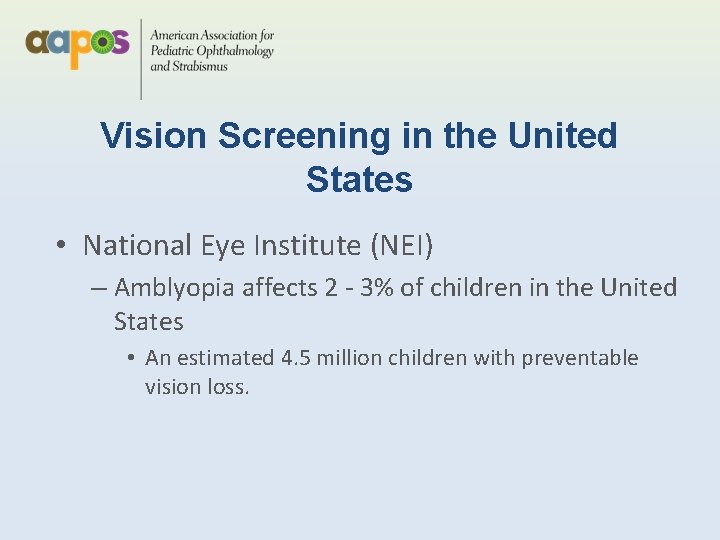 aapos American Association for Pediatric Ophthalmology and Strabismus

Vision Screening in the United States

• National Eye Institute (NEI)
– Amblyopia affects 2 - 3% of children in the United States
• An estimated 4.5 million children with preventable vision loss.